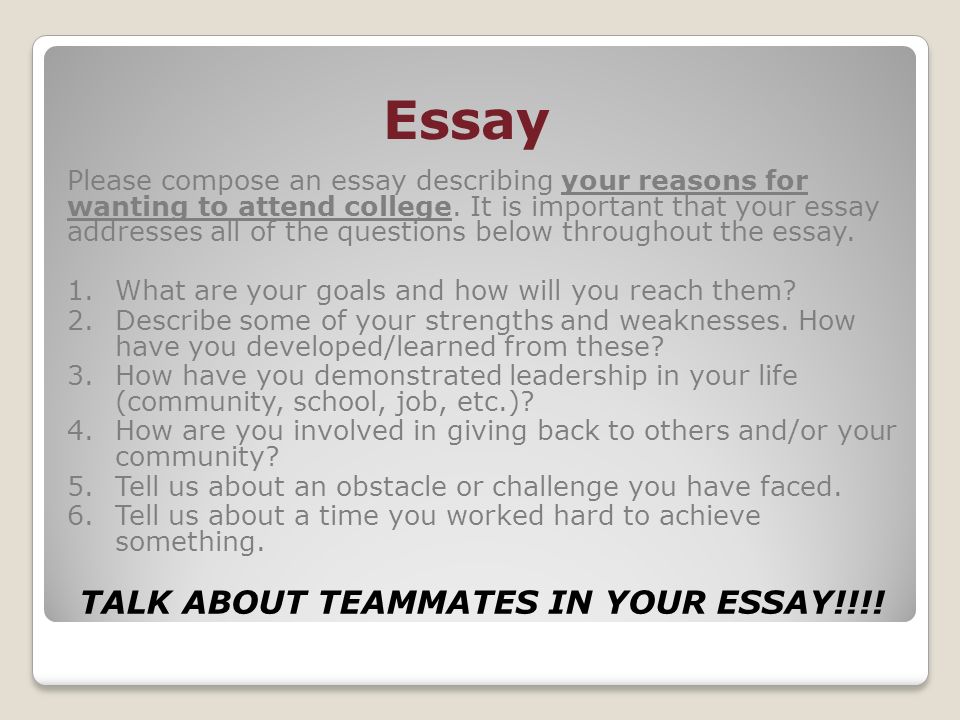 Essay

Please compose an essay describing your reasons for wanting to attend college. It is important that your essay addresses all of the questions below throughout the essay.

1. What are your goals and how will you reach them?
2. Describe some of your strengths and weaknesses. How have you developed/learned from these?
3. How have you demonstrated leadership in your life (community, school, job, etc.)?
4. How are you involved in giving back to others and/or your community?
5. Tell us about an obstacle or challenge you have faced.
6. Tell us about a time you worked hard to achieve something.

TALK ABOUT TEAMMATES IN YOUR ESSAY!!!!